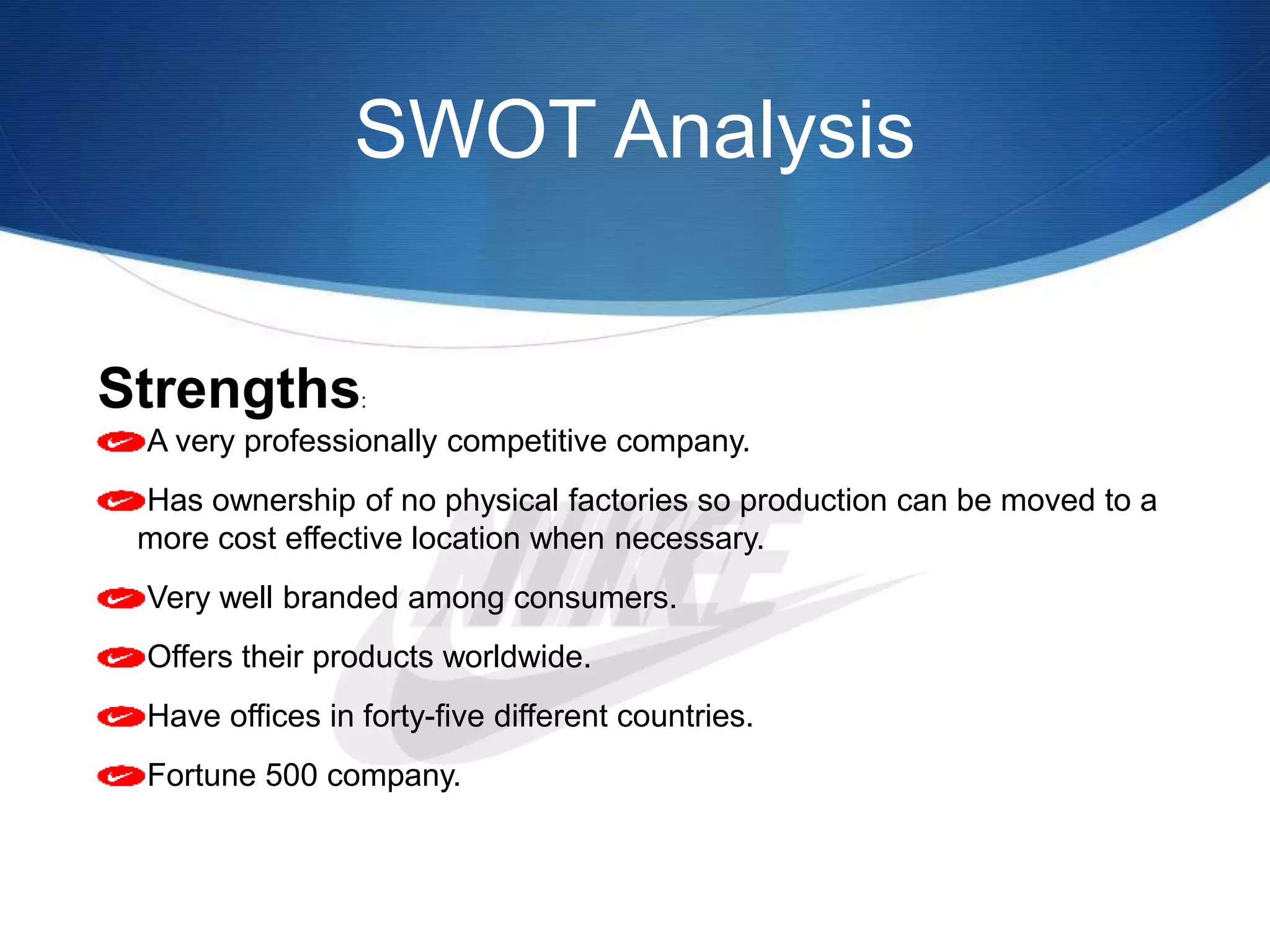 SWOT Analysis

Strengths:

A very professionally competitive company.

Has ownership of no physical factories so production can be moved to a more cost effective location when necessary.

Very well branded among consumers.

Offers their products worldwide.

Have offices in forty-five different countries.

Fortune 500 company.

NIKE